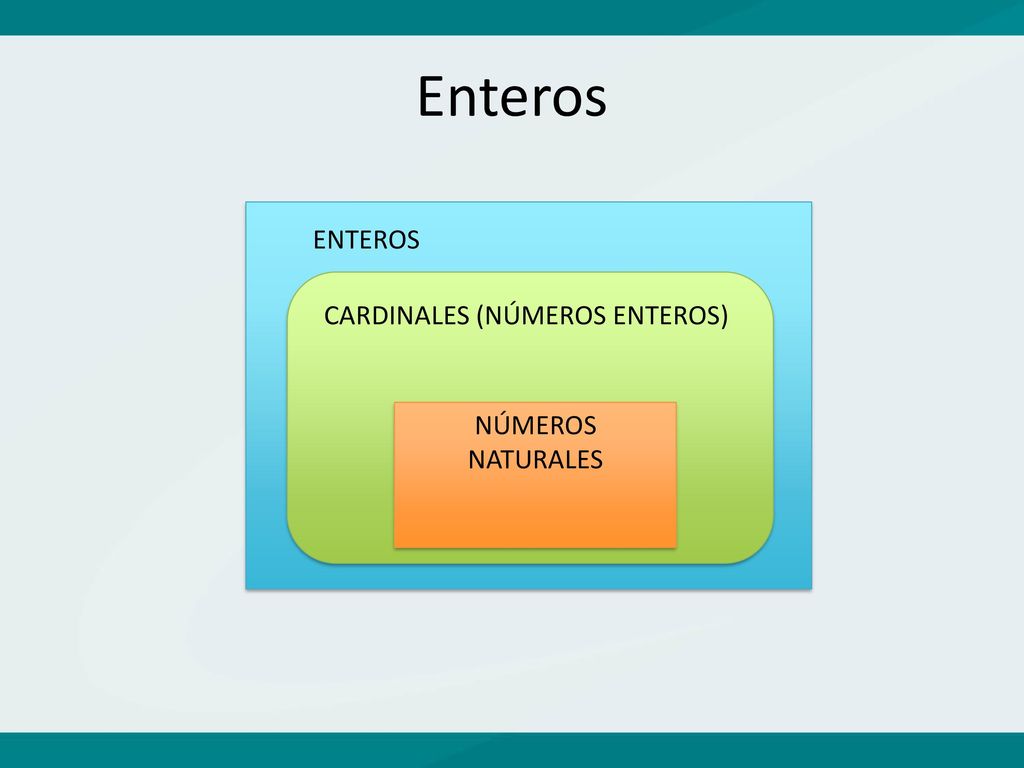 Enteros

ENTEROS

CARDINALES (NÚMEROS ENTEROS)

NÚMEROS NATURALES